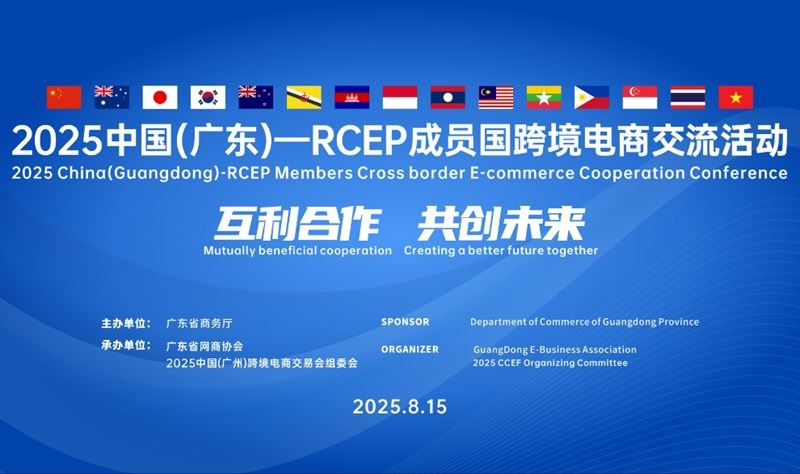 2025中国(广东)—RCEP成员国跨境电商交流活动
2025 China(Guangdong)-RCEP Members Cross border E-commerce Cooperation Conference

互利合作 共创未来
Mutually beneficial cooperation Creating a better future together

主办单位: 广东省商务厅
承办单位: 广东省网商协会
2025中国(广州)跨境电商交易会组委会

SPONSOR Department of Commerce of Guangdong Province
ORGANIZER GuangDong E-Business Association
2025 CCEF Organizing Committee

2025.8.15